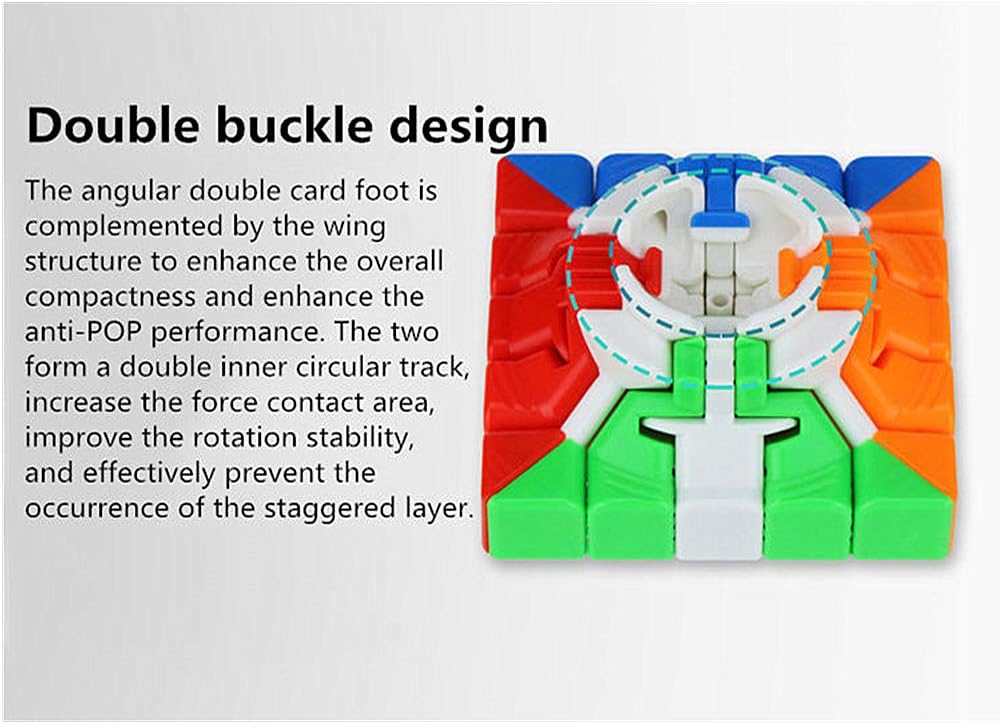 Double buckle design

The angular double card foot is complemented by the wing structure to enhance the overall compactness and enhance the anti-POP performance. The two form a double inner circular track, increase the force contact area, improve the rotation stability, and effectively prevent the occurrence of the staggered layer.